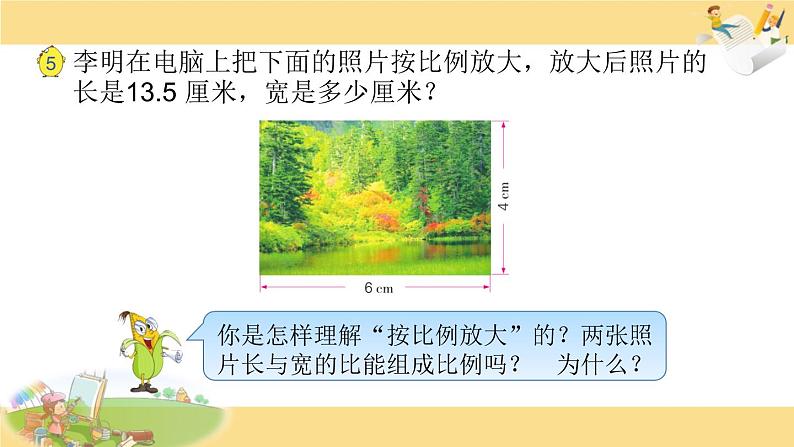 5 李明在电脑上把下面的照片按比例放大，放大后照片的长是13.5 厘米，宽是多少厘米？

4 cm

6 cm

你是怎样理解“按比例放大”的？两张照片长与宽的比能组成比例吗？　为什么？